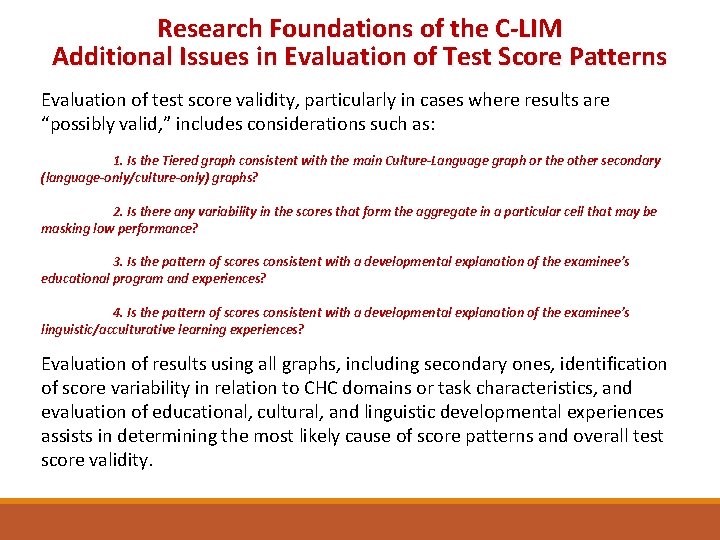 Research Foundations of the C-LIM
Additional Issues in Evaluation of Test Score Patterns

Evaluation of test score validity, particularly in cases where results are "possibly valid," includes considerations such as:

1. Is the Tiered graph consistent with the main Culture-Language graph or the other secondary (language-only/culture-only) graphs?

2. Is there any variability in the scores that form the aggregate in a particular cell that may be masking low performance?

3. Is the pattern of scores consistent with a developmental explanation of the examinee's educational program and experiences?

4. Is the pattern of scores consistent with a developmental explanation of the examinee's linguistic/acculturative learning experiences?

Evaluation of results using all graphs, including secondary ones, identification of score variability in relation to CHC domains or task characteristics, and evaluation of educational, cultural, and linguistic developmental experiences assists in determining the most likely cause of score patterns and overall test score validity.